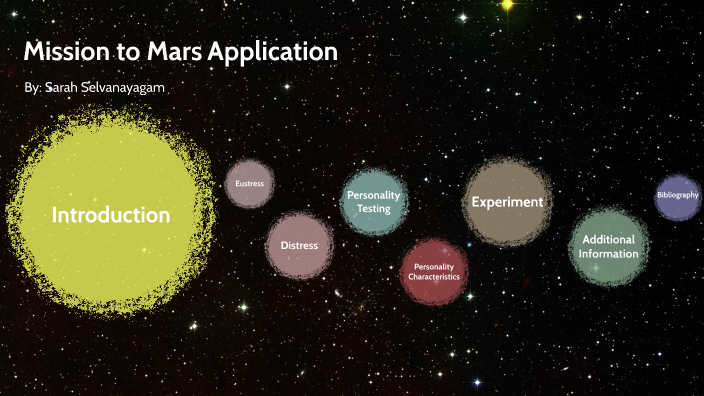 Mission to Mars Application

By: Sarah Selvanayagam

Introduction

Eustress

Distress

Personality Testing

Personality Characteristics

Experiment

Additional Information

Bibliography